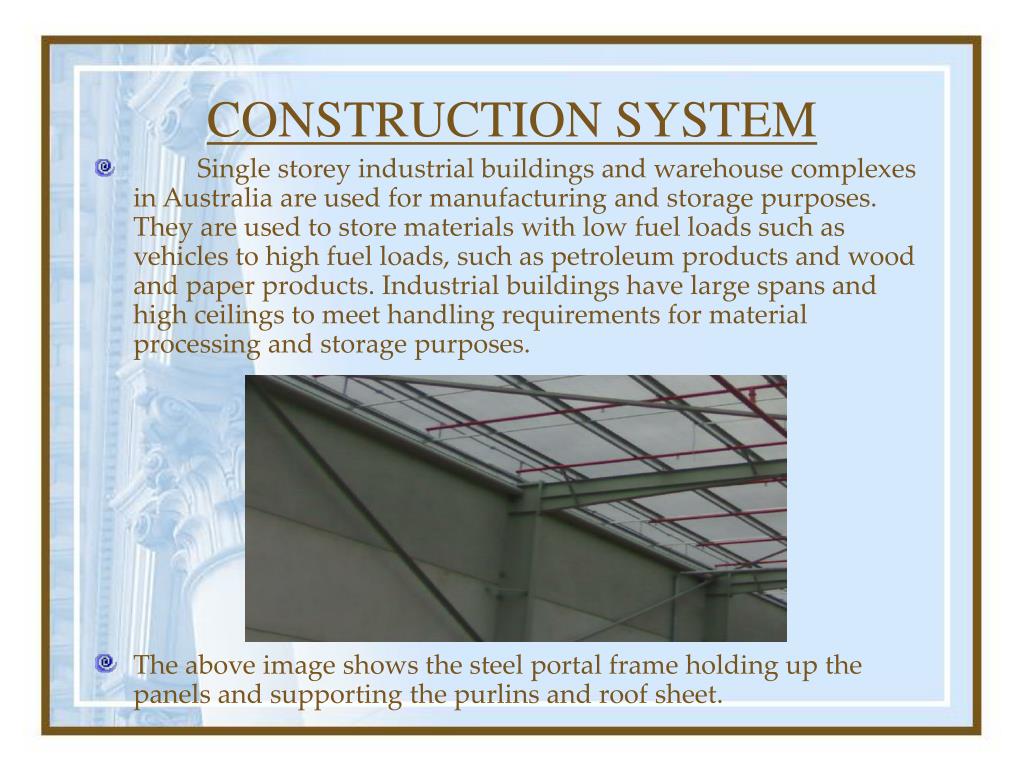 CONSTRUCTION SYSTEM

Single storey industrial buildings and warehouse complexes in Australia are used for manufacturing and storage purposes. They are used to store materials with low fuel loads such as vehicles to high fuel loads, such as petroleum products and wood and paper products. Industrial buildings have large spans and high ceilings to meet handling requirements for material processing and storage purposes.

The above image shows the steel portal frame holding up the panels and supporting the purlins and roof sheet.